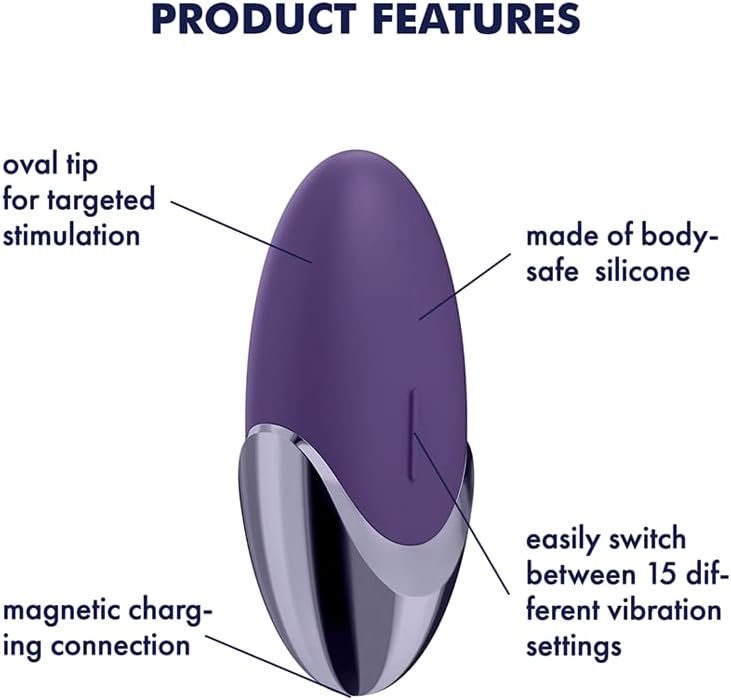 PRODUCT FEATURES

oval tip for targeted stimulation

made of body-safe silicone

easily switch between 15 different vibration settings

magnetic charging connection